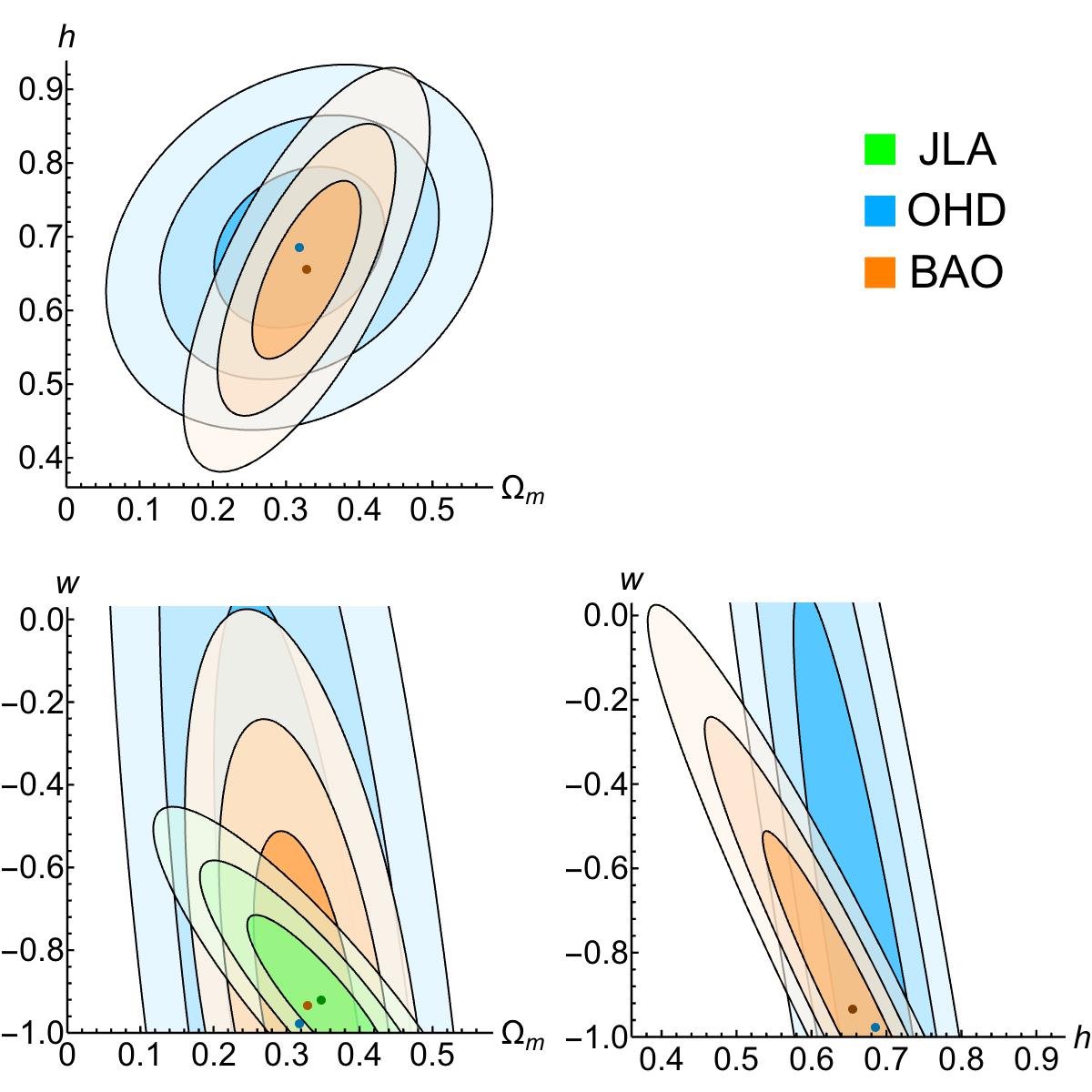 $h$
0.9
0.8
0.7
0.6
0.5
0.4
0
0.1
0.2
0.3
0.4
0.5
$\Omega_m$

JLA
OHD
BAO

$w$
0.0
−0.2
−0.4
−0.6
−0.8
−1.0
0
0.1
0.2
0.3
0.4
0.5
$\Omega_m$

$w$
0.0
−0.2
−0.4
−0.6
−0.8
−1.0
0.4
0.5
0.6
0.7
0.8
0.9
$h$